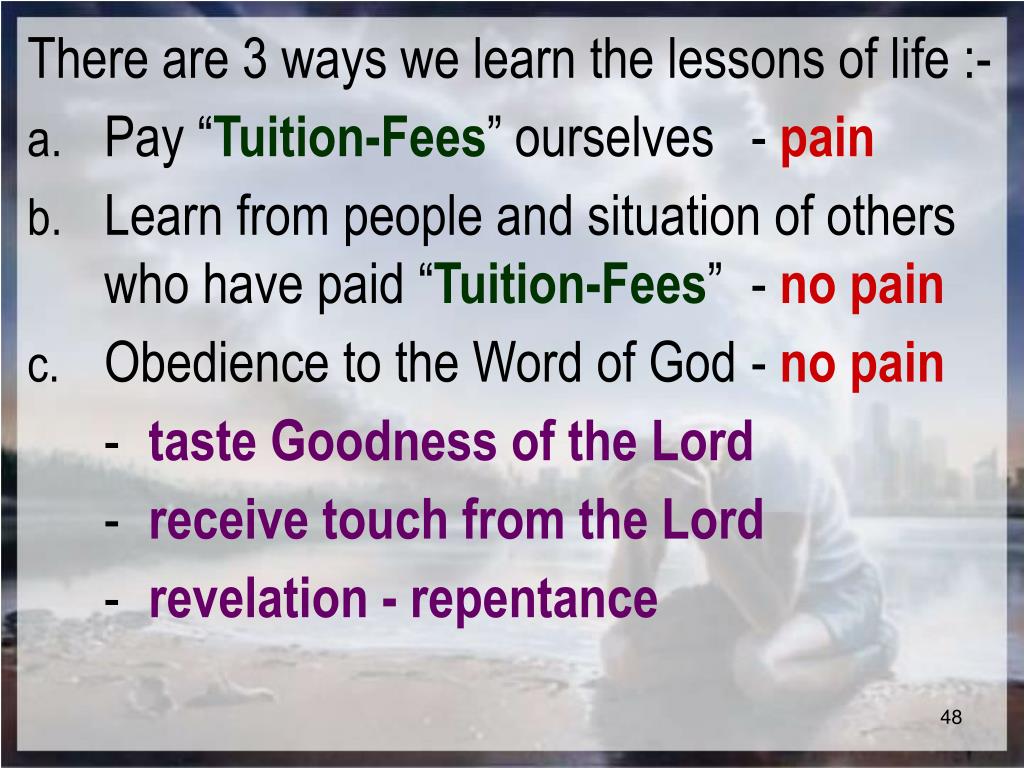 There are 3 ways we learn the lessons of life :-

a. Pay “Tuition-Fees” ourselves - pain

b. Learn from people and situation of others who have paid “Tuition-Fees” - no pain

c. Obedience to the Word of God - no pain

- taste Goodness of the Lord

- receive touch from the Lord

- revelation - repentance

48